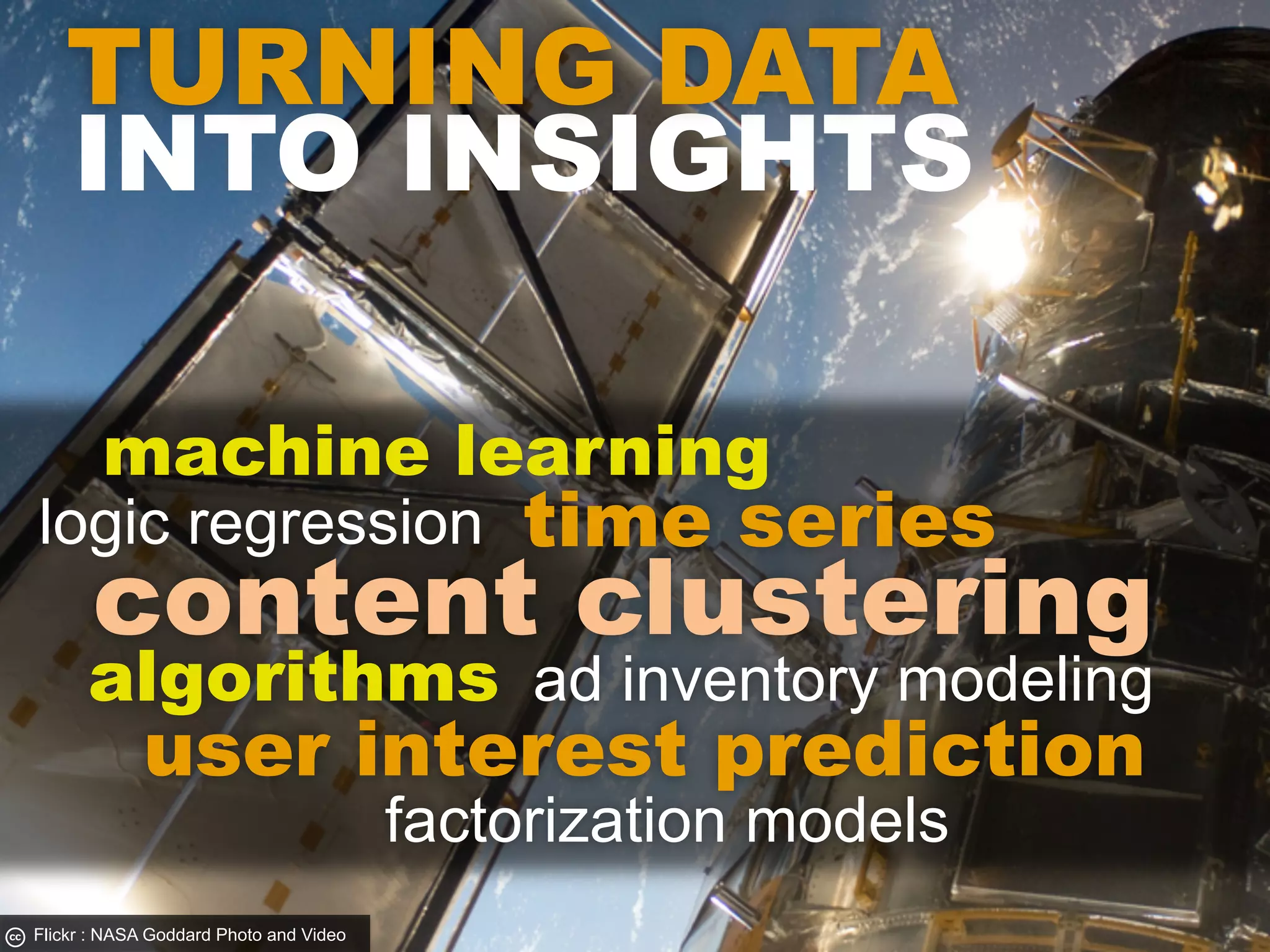 TURNING DATA INTO INSIGHTS

machine learning
logic regression time series
content clustering
algorithms ad inventory modeling
user interest prediction
factorization models

cc Flickr : NASA Goddard Photo and Video